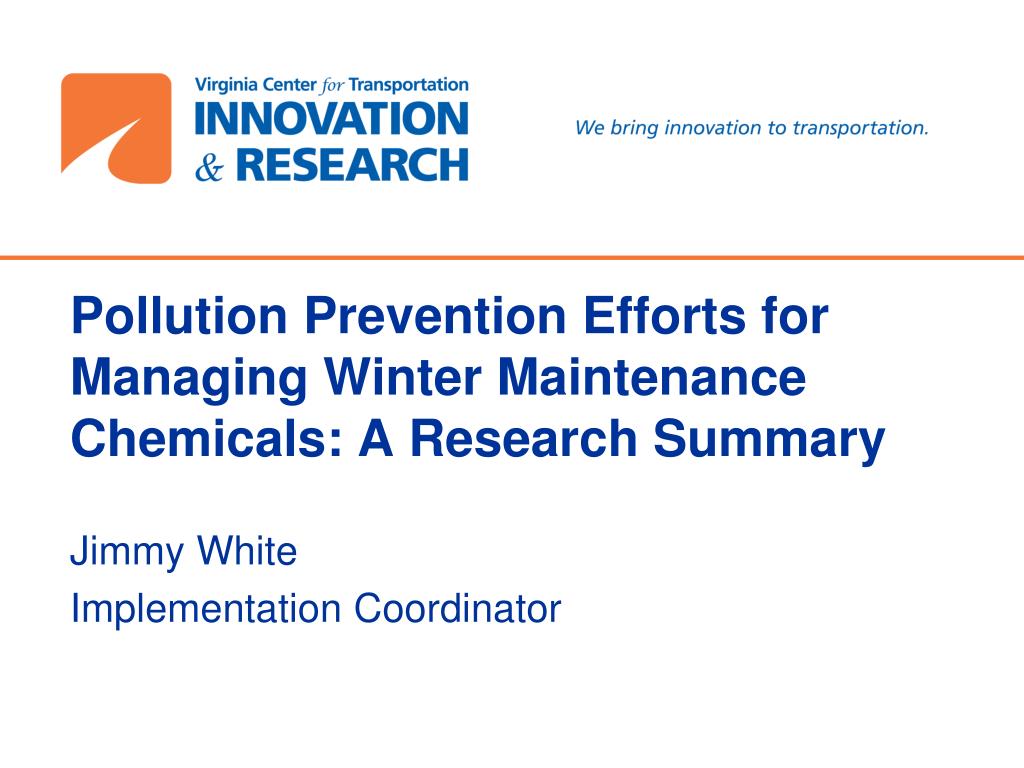 Virginia Center for Transportation
INNOVATION
& RESEARCH

We bring innovation to transportation.

Pollution Prevention Efforts for Managing Winter Maintenance Chemicals: A Research Summary

Jimmy White
Implementation Coordinator